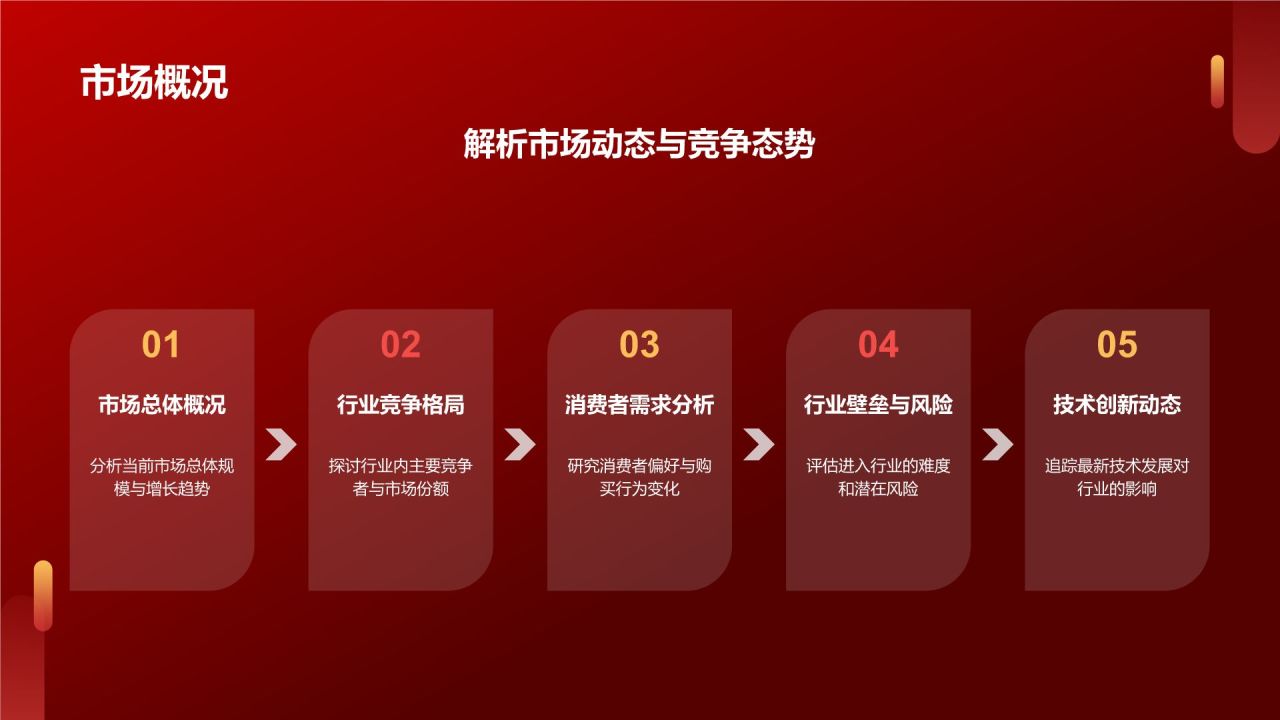 市场概况

解析市场动态与竞争态势

01
市场总体概况
分析当前市场总体规模与增长趋势

02
行业竞争格局
探讨行业内主要竞争者与市场份额

03
消费者需求分析
研究消费者偏好与购买行为变化

04
行业壁垒与风险
评估进入行业的难度和潜在风险

05
技术创新动态
追踪最新技术发展对行业的影响